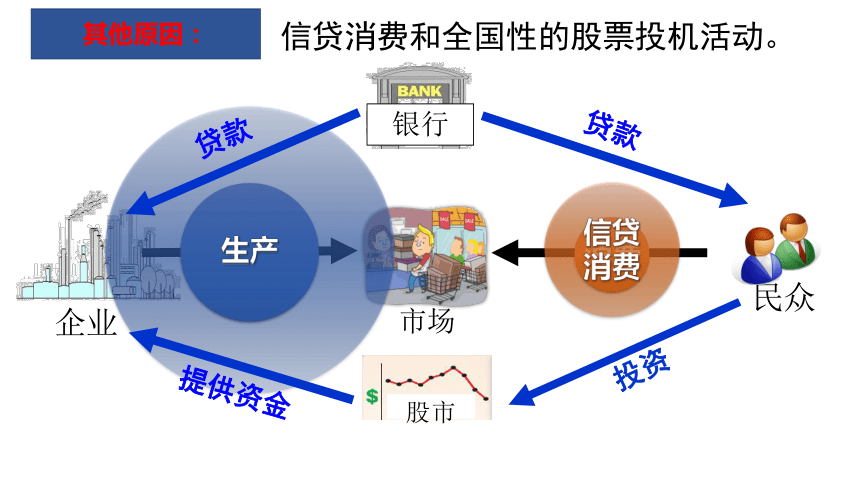 其他原因：

信贷消费和全国性的股票投机活动。

BANK

银行

贷款

贷款

生产

信贷消费

企业

市场

民众

提供资金

投资

$

股市